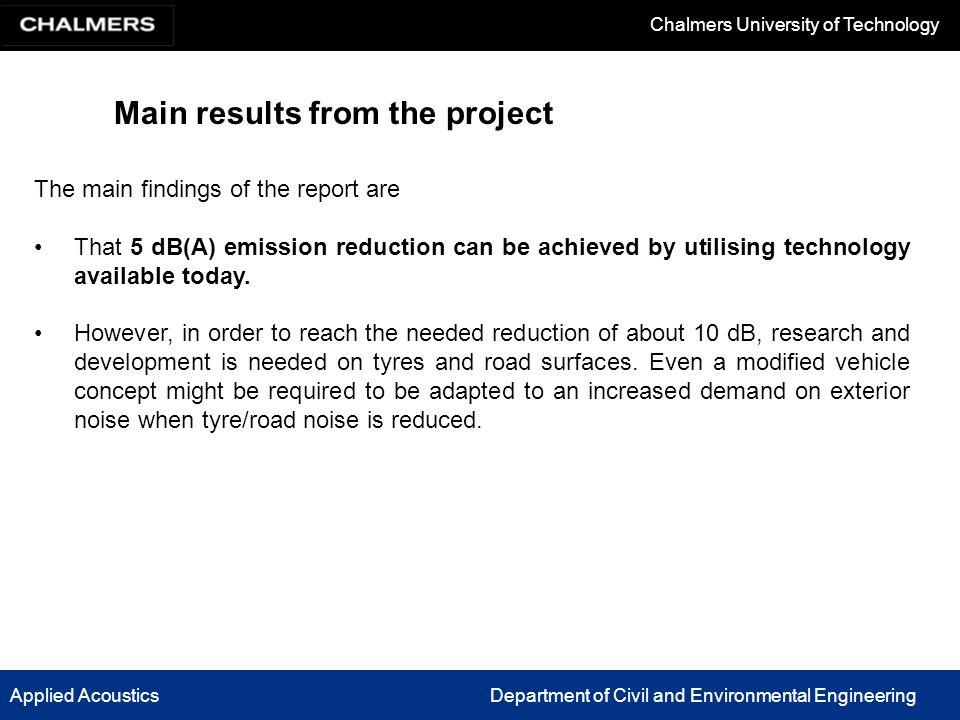 CHALMERS

Chalmers University of Technology

Main results from the project

The main findings of the report are

• That 5 dB(A) emission reduction can be achieved by utilising technology available today.

• However, in order to reach the needed reduction of about 10 dB, research and development is needed on tyres and road surfaces. Even a modified vehicle concept might be required to be adapted to an increased demand on exterior noise when tyre/road noise is reduced.

Applied Acoustics

Department of Civil and Environmental Engineering